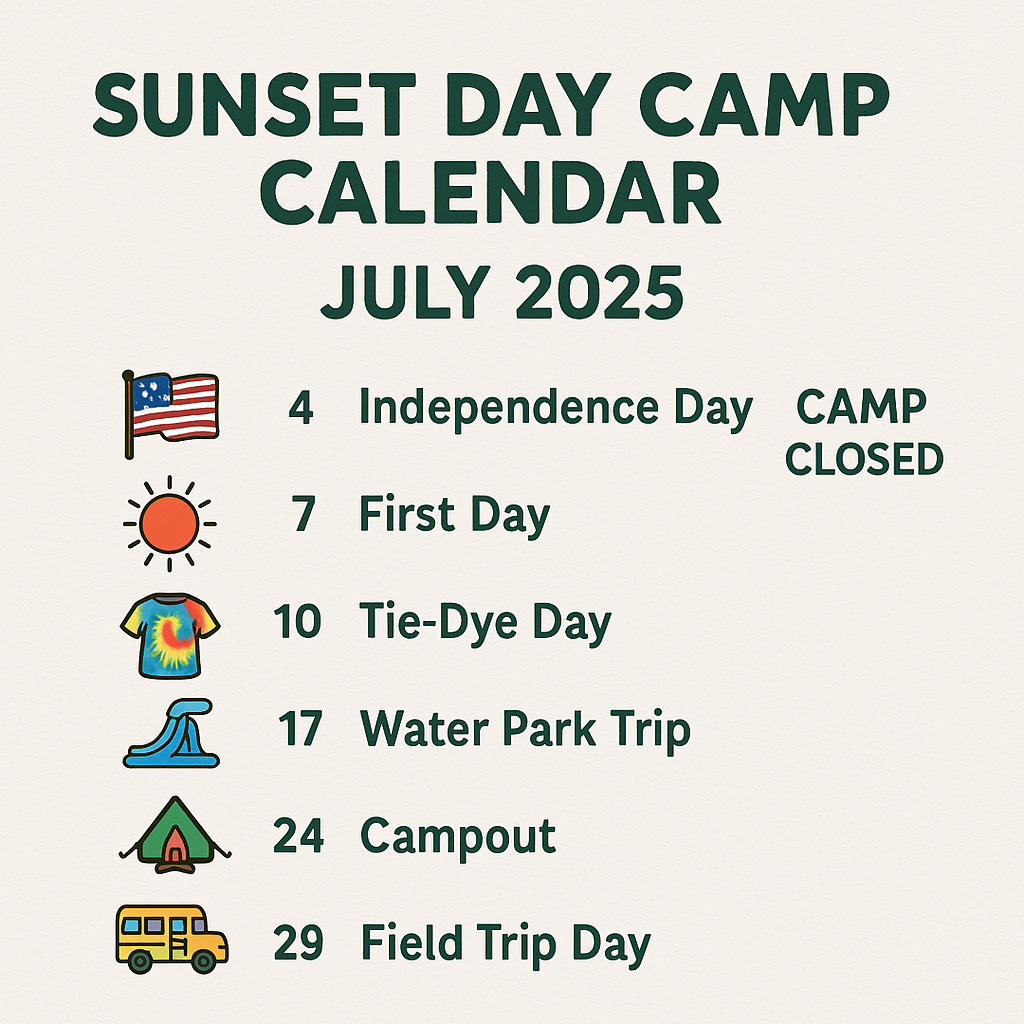 SUNSET DAY CAMP CALENDAR

JULY 2025

4 Independence Day CAMP CLOSED

7 First Day

10 Tie-Dye Day

17 Water Park Trip

24 Campout

29 Field Trip Day